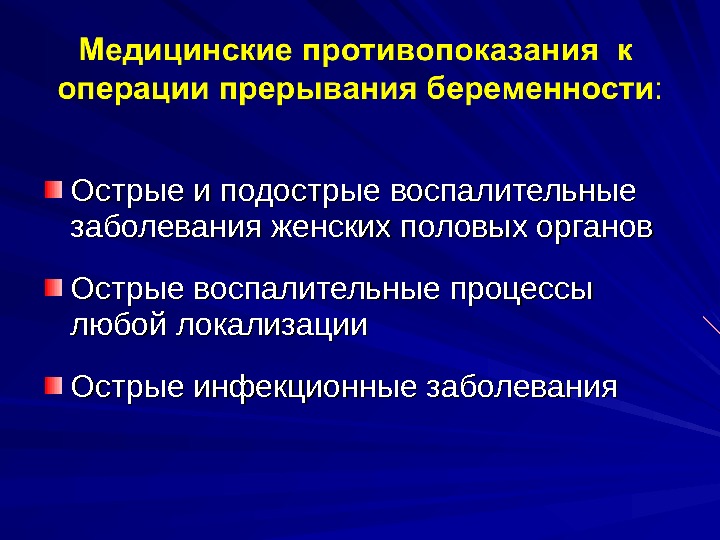 Медицинские противопоказания к операции прерывания беременности:

Острые и подострые воспалительные заболевания женских половых органов

Острые воспалительные процессы любой локализации

Острые инфекционные заболевания